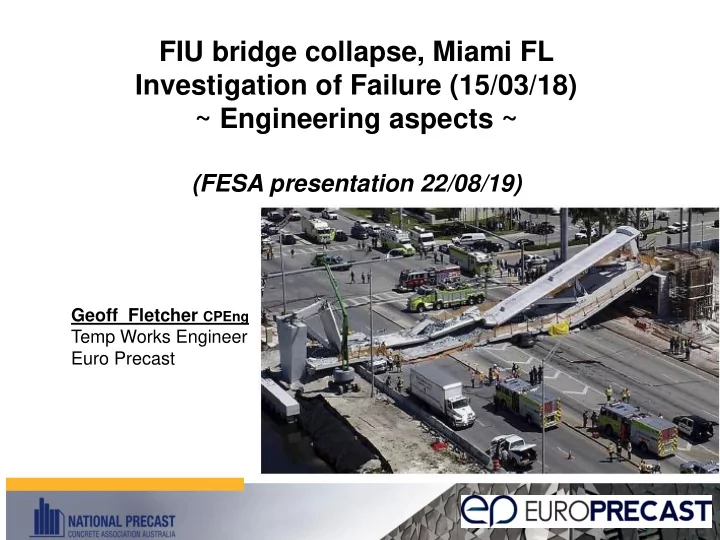 FIU bridge collapse, Miami FL
Investigation of Failure (15/03/18)
~ Engineering aspects ~

(FESA presentation 22/08/19)

Geoff Fletcher CPEng
Temp Works Engineer
Euro Precast

NATIONAL PRECAST
CONCRETE ASSOCIATION AUSTRALIA

ep EUROPRECAST